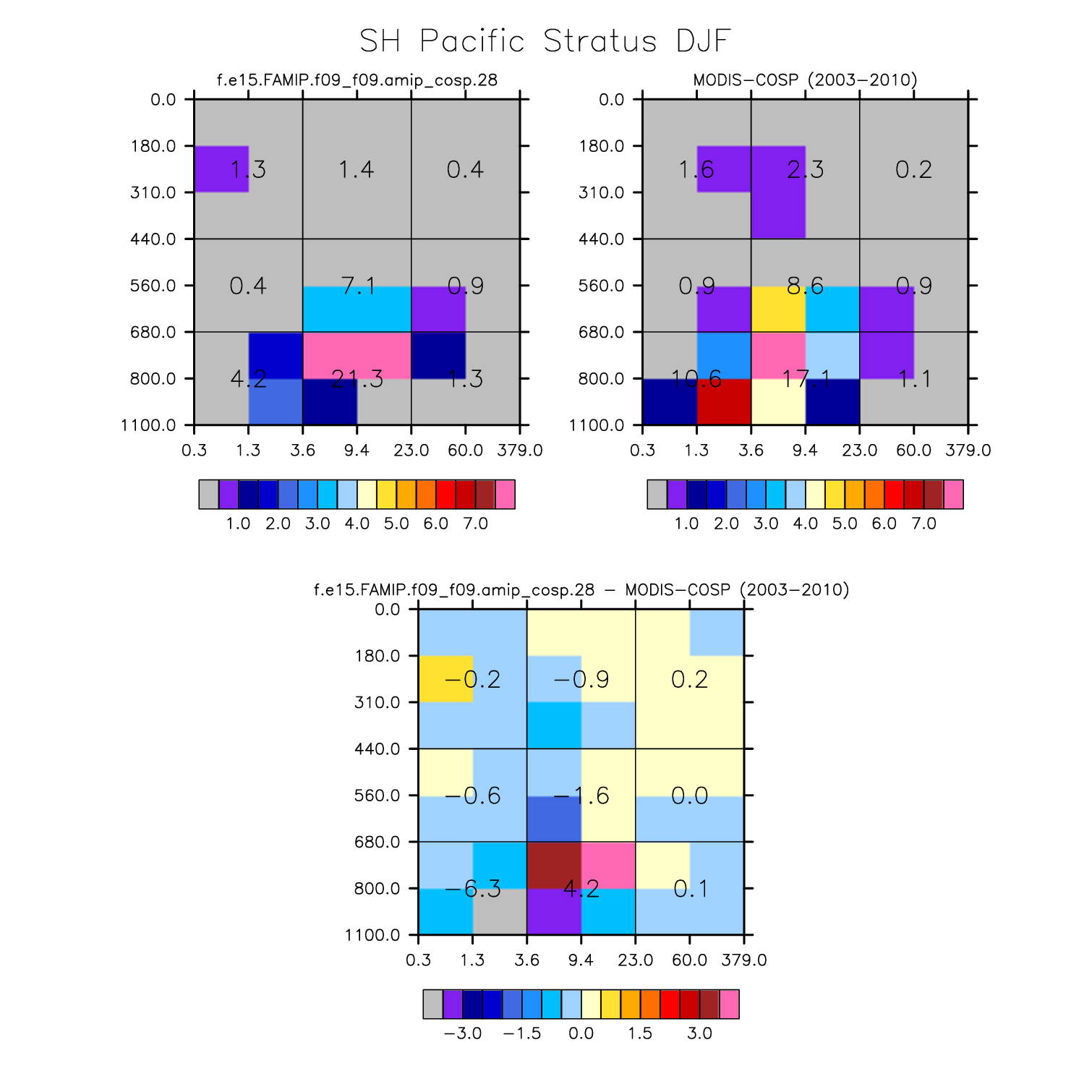 SH Pacific Stratus DJF

f.e15.FAMIP.f09_f09.amip_cosp.28

0.0
180.0
310.0
440.0
560.0
680.0
800.0
1100.0

1.3 1.4 0.4
0.4 7.1 0.9
4.2 21.3 1.3

0.3 1.3 3.6 9.4 23.0 60.0 379.0

1.0 2.0 3.0 4.0 5.0 6.0 7.0

MODIS-COSP (2003-2010)

0.0
180.0
310.0
440.0
560.0
680.0
800.0
1100.0

1.6 2.3 0.2
0.9 8.6 0.9
10.6 17.1 1.1

0.3 1.3 3.6 9.4 23.0 60.0 379.0

1.0 2.0 3.0 4.0 5.0 6.0 7.0

f.e15.FAMIP.f09_f09.amip_cosp.28 - MODIS-COSP (2003-2010)

0.0
180.0
310.0
440.0
560.0
680.0
800.0
1100.0

-0.2 -0.9 0.2
-0.6 -1.6 0.0
-6.3 4.2 0.1

0.3 1.3 3.6 9.4 23.0 60.0 379.0

-3.0 -1.5 0.0 1.5 3.0